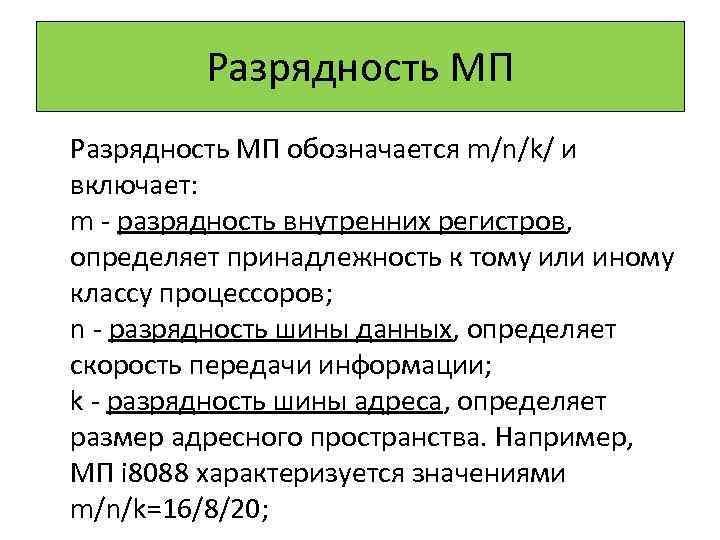 Разрядность МП

Разрядность МП обозначается m/n/k/ и включает:
m - разрядность внутренних регистров, определяет принадлежность к тому или иному классу процессоров;
n - разрядность шины данных, определяет скорость передачи информации;
k - разрядность шины адреса, определяет размер адресного пространства. Например, МП i8088 характеризуется значениями m/n/k=16/8/20;